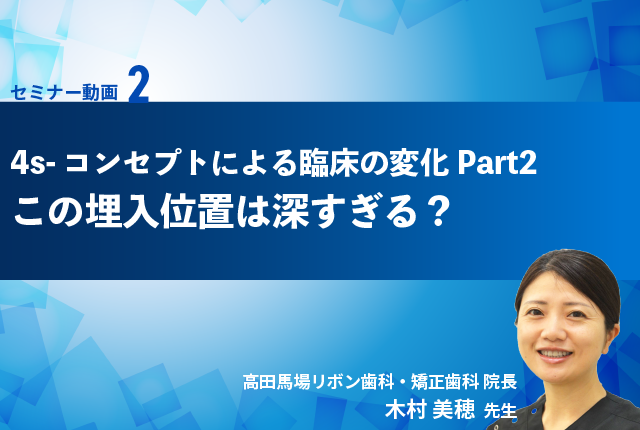 セミナー動画 2

4s- コンセプトによる臨床の変化 Part2
この埋入位置は深すぎる？

高田馬場リボン歯科・矯正歯科 院長
木村 美穂 先生